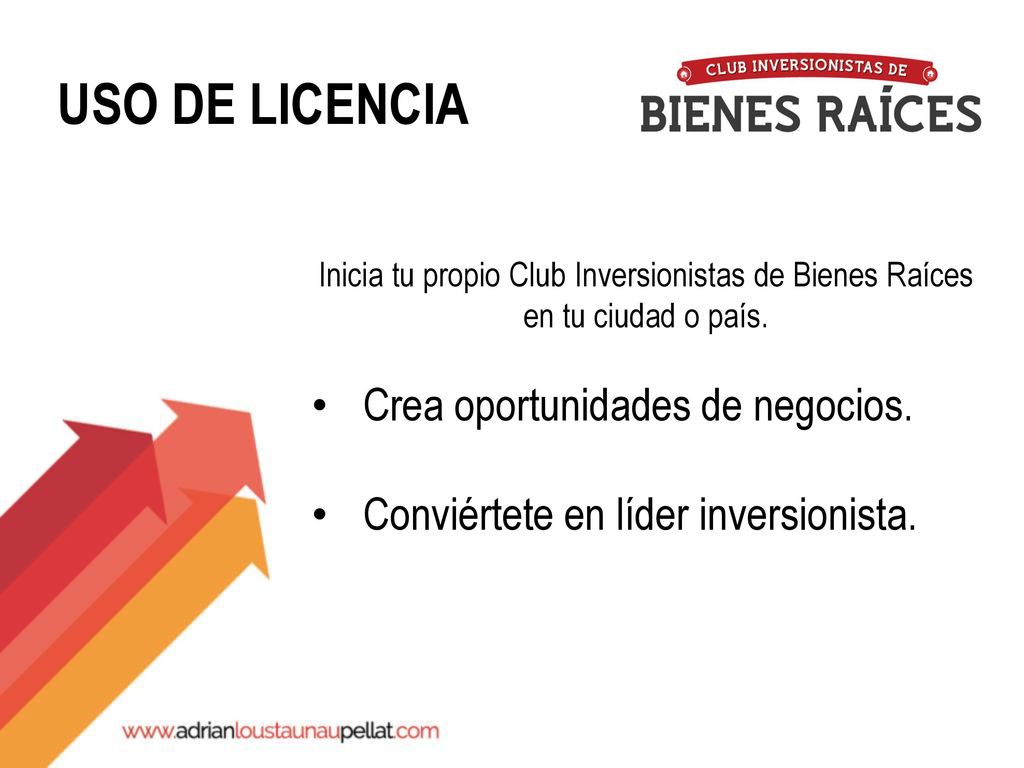 USO DE LICENCIA

CLUB INVERSIONISTAS DE
BIENES RAÍCES

Inicia tu propio Club Inversionistas de Bienes Raíces en tu ciudad o país.

• Crea oportunidades de negocios.

• Conviértete en líder inversionista.

www.adrianloustaunaupellat.com